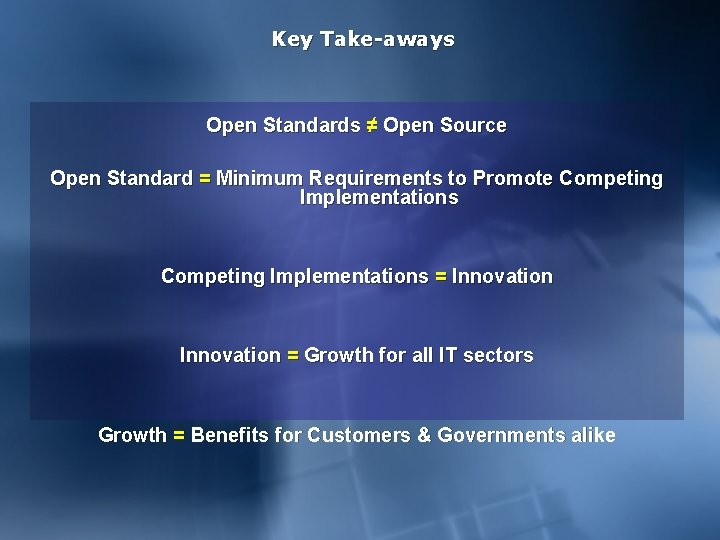 Key Take-aways

Open Standards ≠ Open Source

Open Standard = Minimum Requirements to Promote Competing Implementations

Competing Implementations = Innovation

Innovation = Growth for all IT sectors

Growth = Benefits for Customers & Governments alike